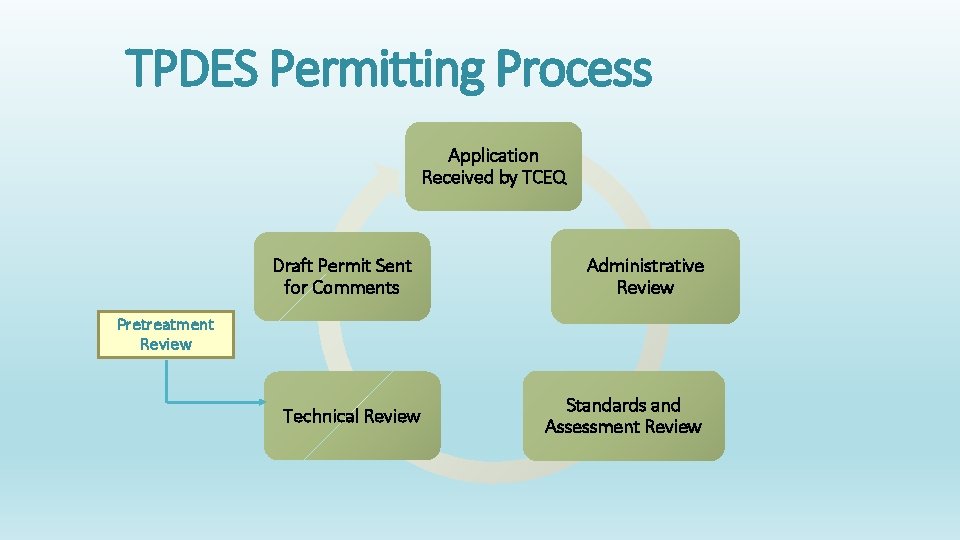 TPDES Permitting Process

Application Received by TCEQ

Administrative Review

Standards and Assessment Review

Technical Review

Draft Permit Sent for Comments

Pretreatment Review